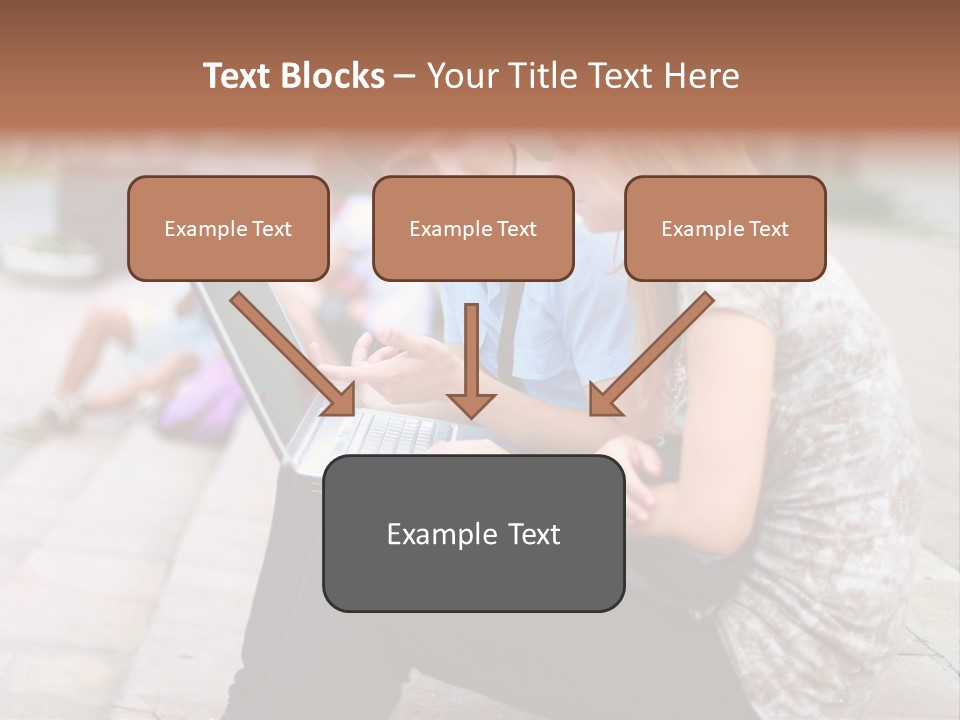 Text Blocks – Your Title Text Here

Example Text

Example Text

Example Text

Example Text